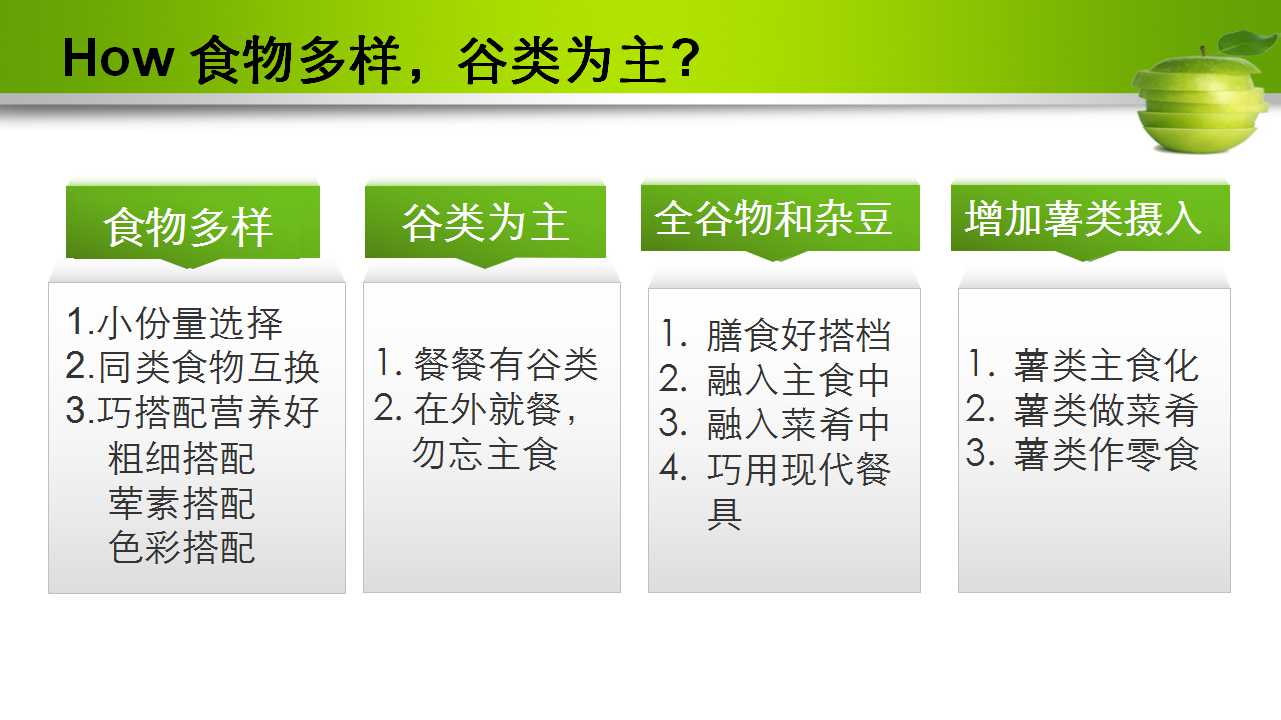 How 食物多样，谷类为主?

食物多样

1.小份量选择
2.同类食物互换
3.巧搭配营养好
粗细搭配
荤素搭配
色彩搭配

谷类为主

1. 餐餐有谷类
2. 在外就餐，勿忘主食

全谷物和杂豆

1. 膳食好搭档
2. 融入主食中
3. 融入菜肴中
4. 巧用现代餐具

增加薯类摄入

1. 薯类主食化
2. 薯类做菜肴
3. 薯类作零食